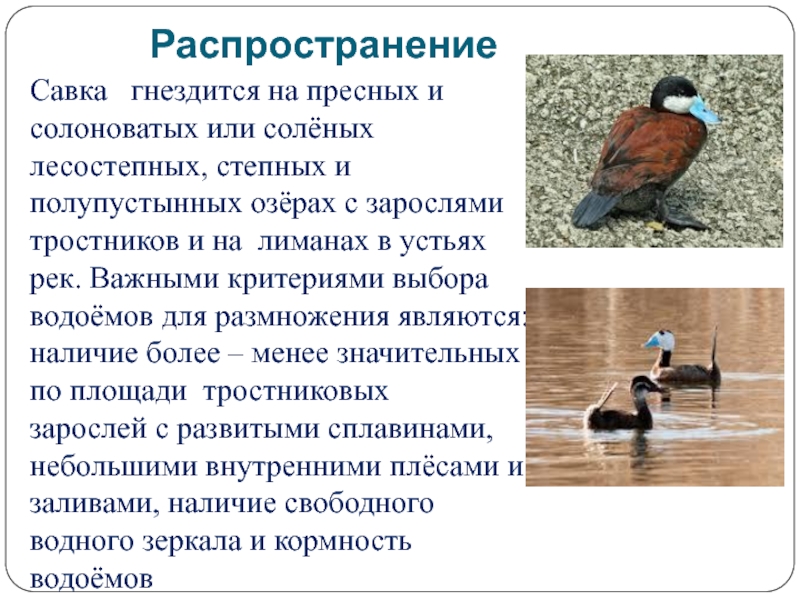 Распространение

Савка гнездится на пресных и солоноватых или солёных лесостепных, степных и полупустынных озёрах с зарослями тростников и на лиманах в устьях рек. Важными критериями выбора водоёмов для размножения являются: наличие более – менее значительных по площади тростниковых зарослей с развитыми сплавинами, небольшими внутренними плёсами и заливами, наличие свободного водного зеркала и кормность водоёмов